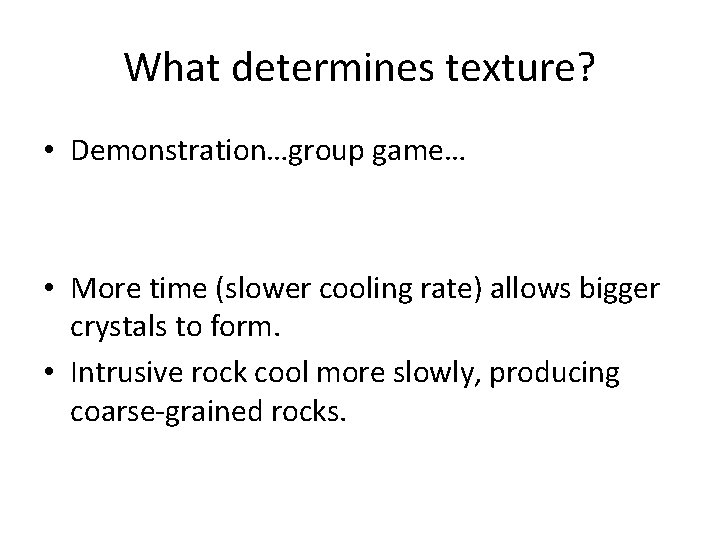 What determines texture?

• Demonstration…group game…

• More time (slower cooling rate) allows bigger crystals to form.

• Intrusive rock cool more slowly, producing coarse-grained rocks.